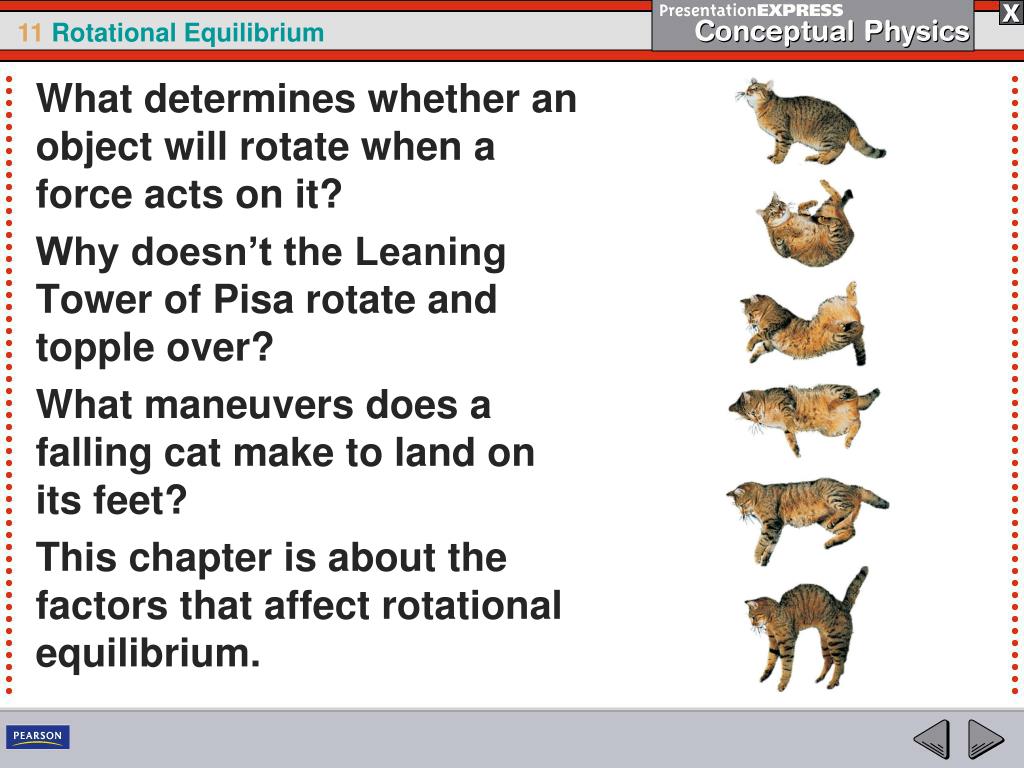 11 Rotational Equilibrium

PresentationEXPRESS
Conceptual Physics

X

What determines whether an object will rotate when a force acts on it?

Why doesn’t the Leaning Tower of Pisa rotate and topple over?

What maneuvers does a falling cat make to land on its feet?

This chapter is about the factors that affect rotational equilibrium.

PEARSON